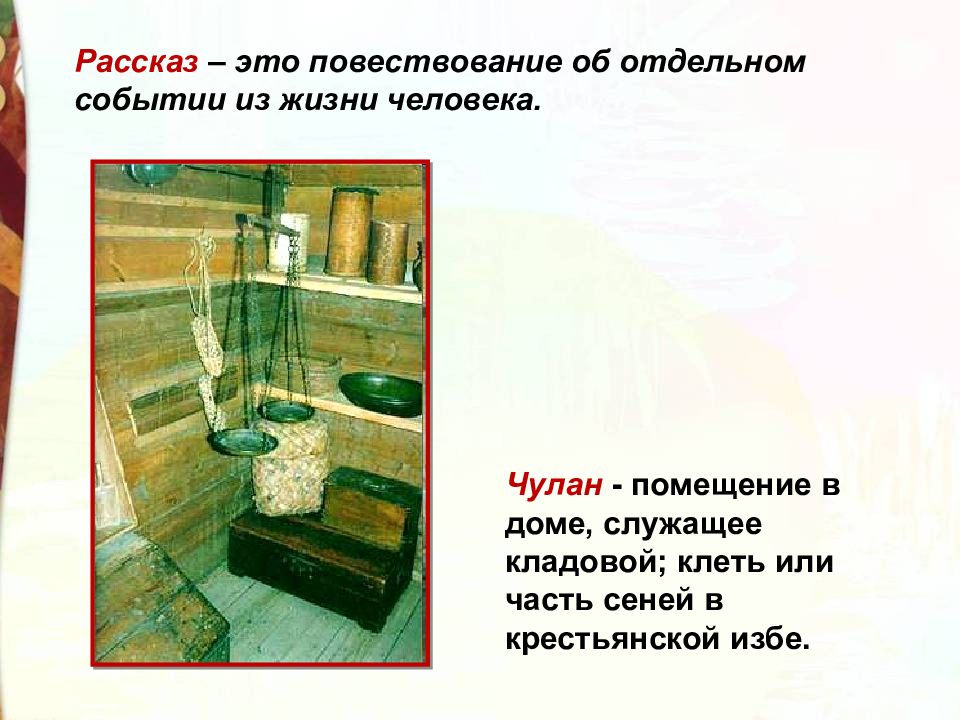 Рассказ – это повествование об отдельном событии из жизни человека.

Чулан - помещение в доме, служащее кладовой; клеть или часть сеней в крестьянской избе.